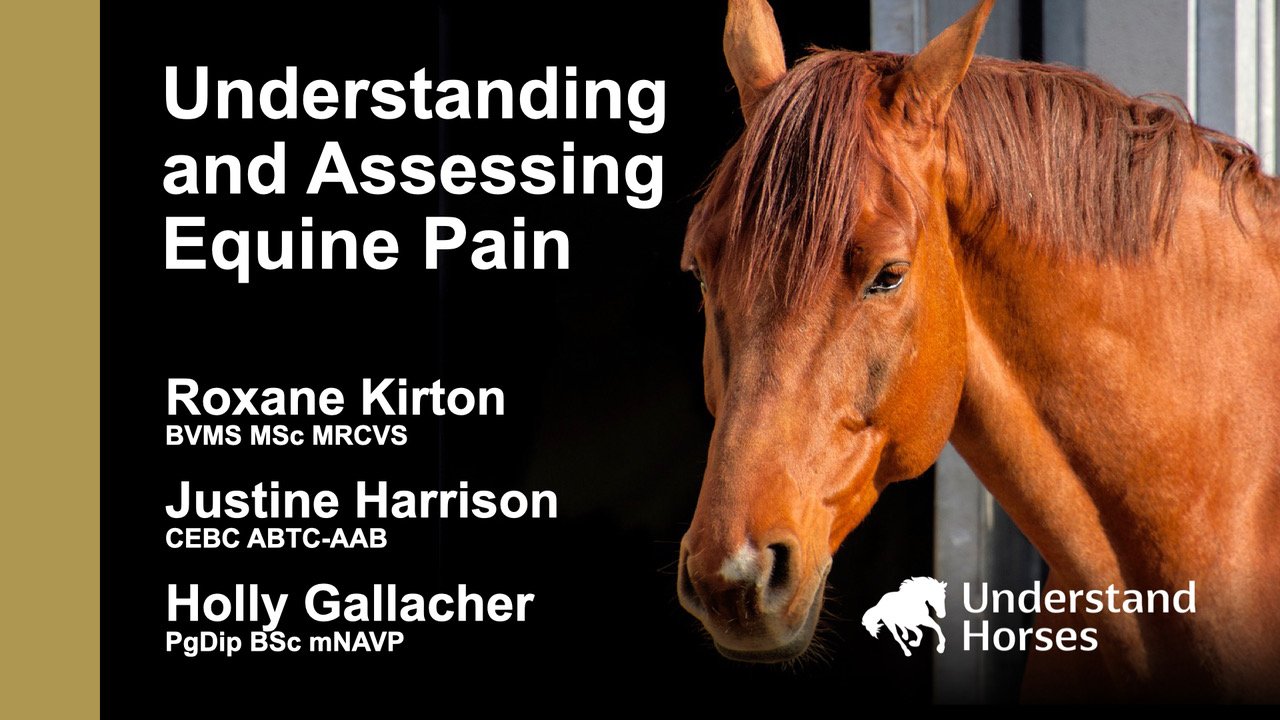 Understanding and Assessing Equine Pain

Roxane Kirton
BVMS MSc MRCVS

Justine Harrison
CEBC ABTC-AAB

Holly Gallacher
PgDip BSc mNAVP

Understand Horses